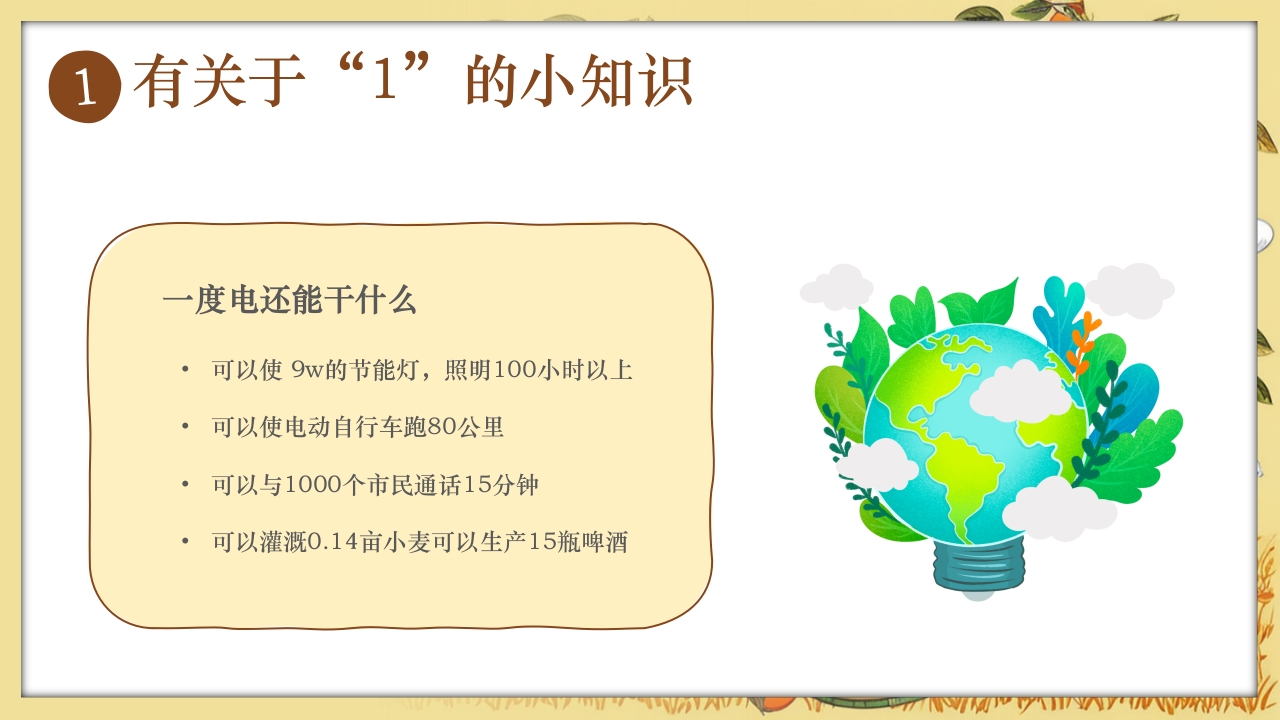 1 有关于“1”的小知识

一度电还能干什么

• 可以使 9w的节能灯，照明100小时以上

• 可以使电动自行车跑80公里

• 可以与1000个市民通话15分钟

• 可以灌溉0.14亩小麦可以生产15瓶啤酒